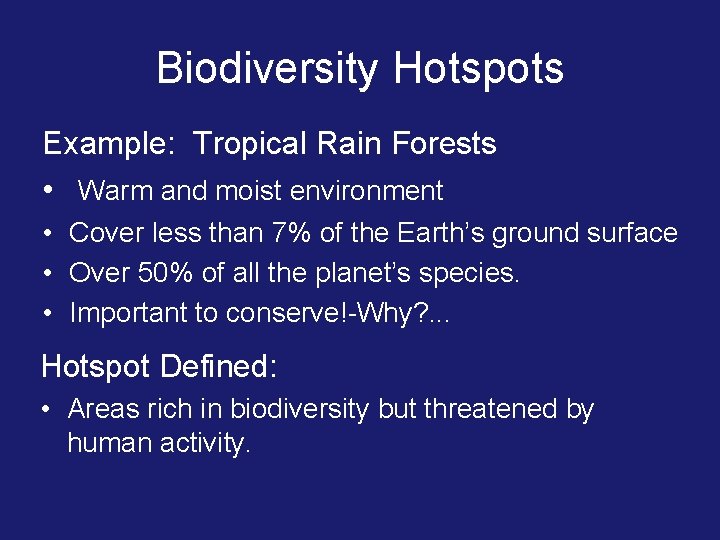 Biodiversity Hotspots

Example: Tropical Rain Forests

• Warm and moist environment
• Cover less than 7% of the Earth's ground surface
• Over 50% of all the planet's species.
• Important to conserve!-Why?...

Hotspot Defined:

• Areas rich in biodiversity but threatened by human activity.